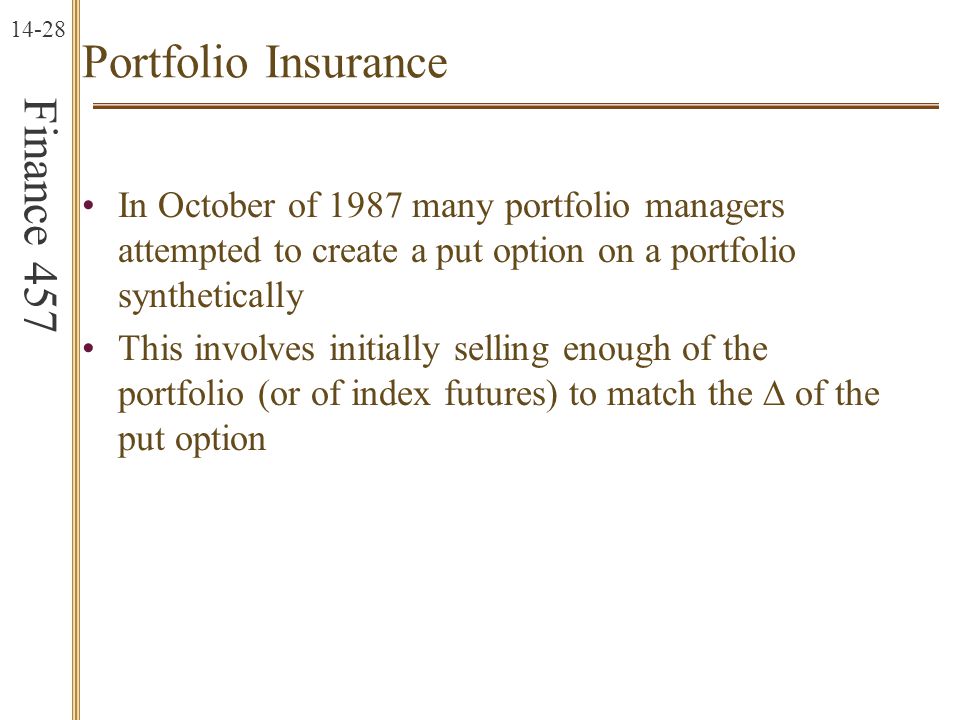 14-28

Finance 457

Portfolio Insurance

• In October of 1987 many portfolio managers attempted to create a put option on a portfolio synthetically

• This involves initially selling enough of the portfolio (or of index futures) to match the $\Delta$ of the put option